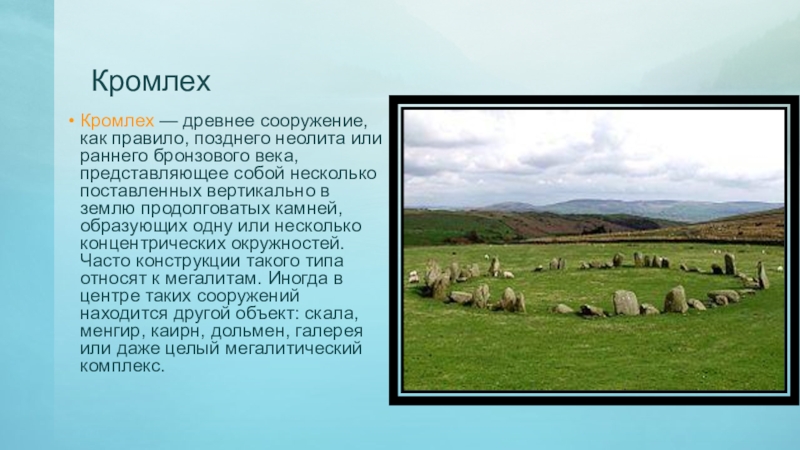 Кромлех

• Кромлех — древнее сооружение, как правило, позднего неолита или раннего бронзового века, представляющее собой несколько поставленных вертикально в землю продолговатых камней, образующих одну или несколько концентрических окружностей. Часто конструкции такого типа относят к мегалитам. Иногда в центре таких сооружений находится другой объект: скала, менгир, каирн, дольмен, галерея или даже целый мегалитический комплекс.